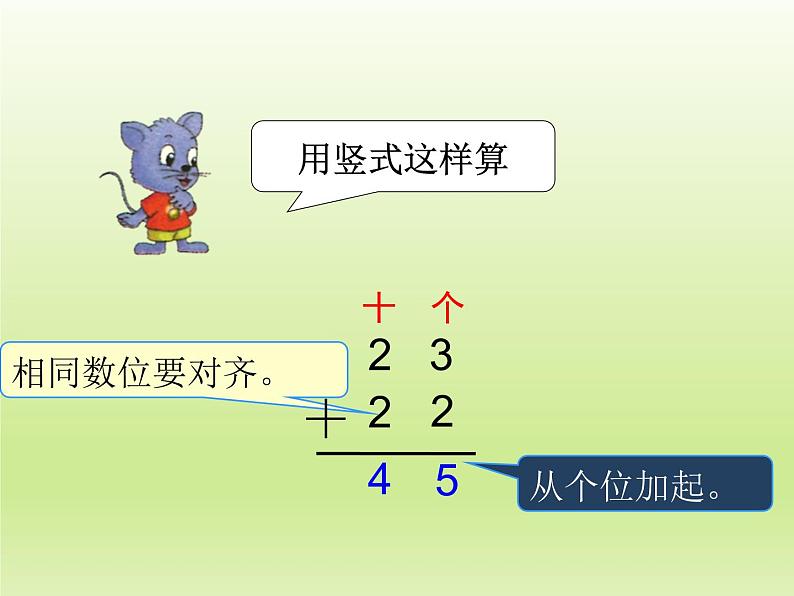 用竖式这样算

十 个
2 3
相同数位要对齐。
+ 2 2
4 5
从个位加起。